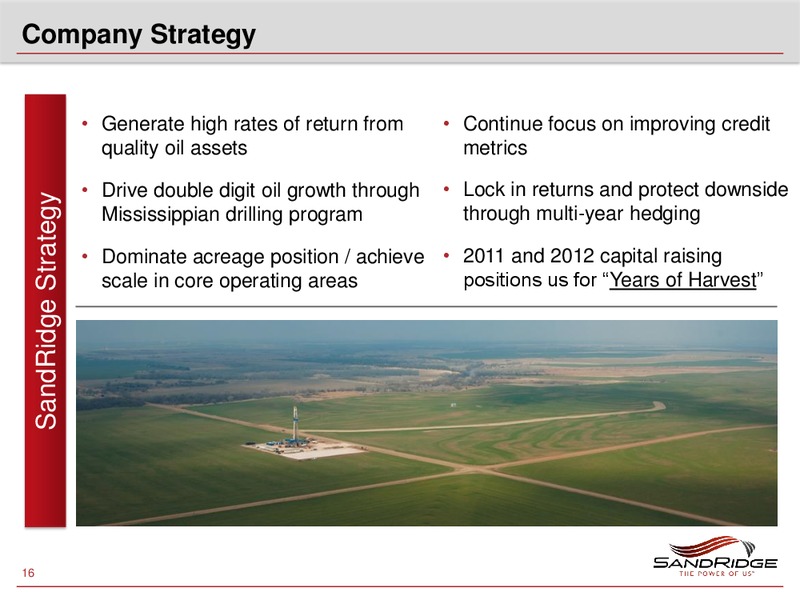 Company Strategy

SandRidge Strategy

• Generate high rates of return from quality oil assets

• Drive double digit oil growth through Mississippian drilling program

• Dominate acreage position / achieve scale in core operating areas

• Continue focus on improving credit metrics

• Lock in returns and protect downside through multi-year hedging

• 2011 and 2012 capital raising positions us for “Years of Harvest”

16

SANDRIDGE
THE POWER OF US